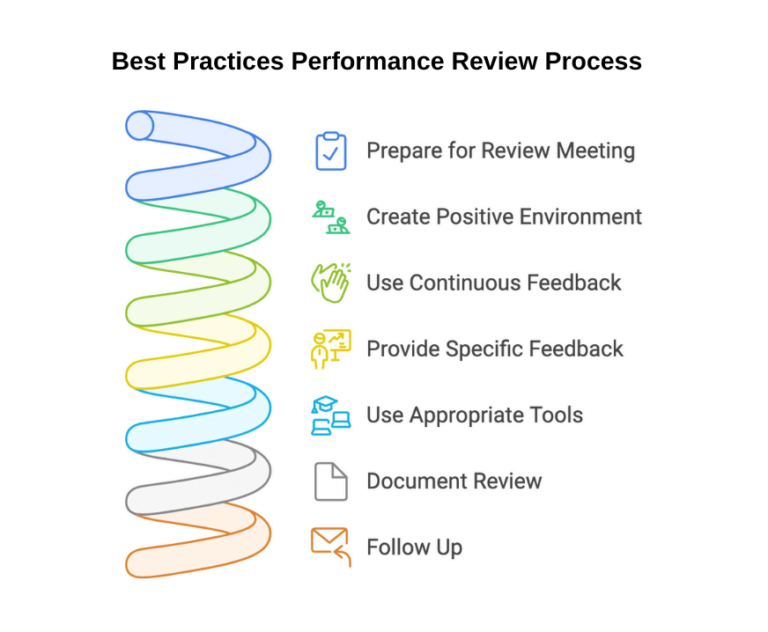 Best Practices Performance Review Process

Prepare for Review Meeting

Create Positive Environment

Use Continuous Feedback

Provide Specific Feedback

Use Appropriate Tools

Document Review

Follow Up